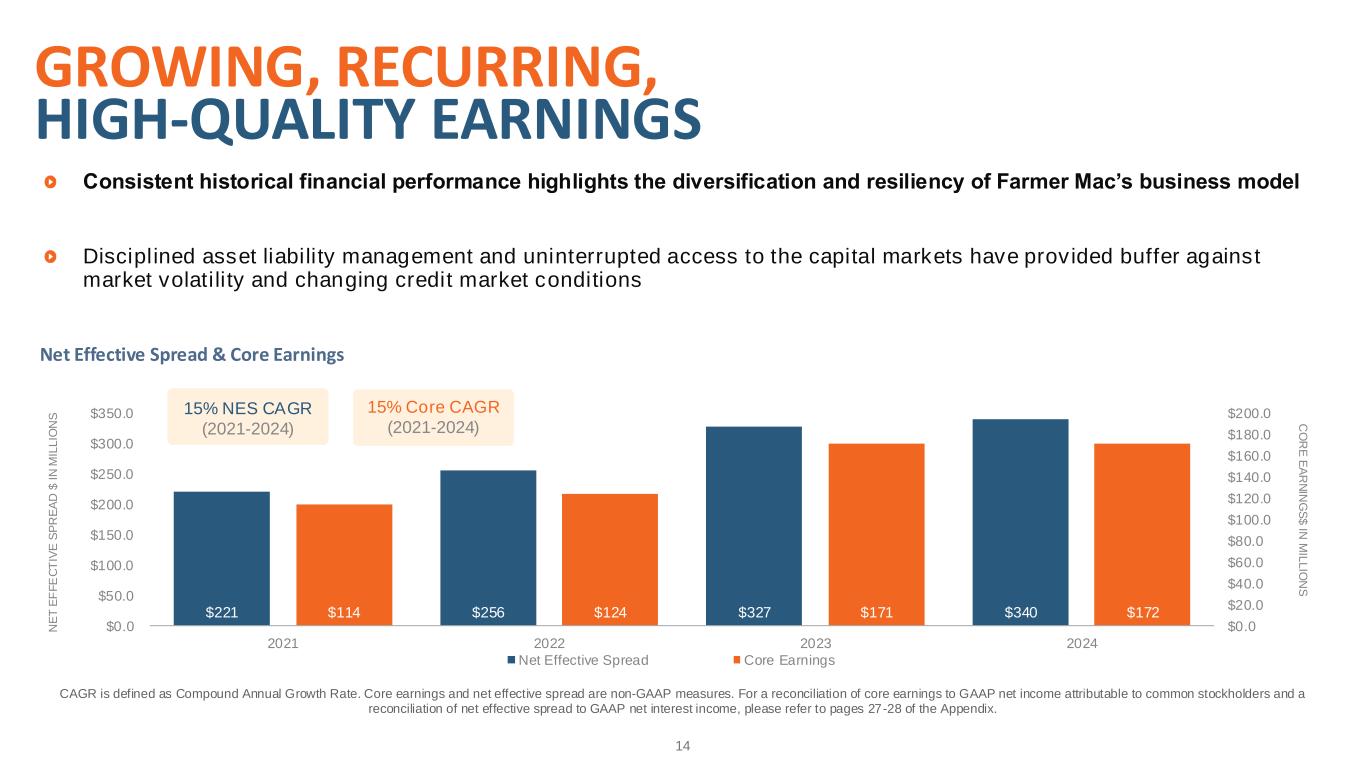 GROWING, RECURRING,
HIGH-QUALITY EARNINGS

Consistent historical financial performance highlights the diversification and resiliency of Farmer Mac's business model

Disciplined asset liability management and uninterrupted access to the capital markets have provided buffer against market volatility and changing credit market conditions

Net Effective Spread & Core Earnings

15% NES CAGR (2021-2024)

15% Core CAGR (2021-2024)

NET EFFECTIVE SPREAD $ IN MILLIONS

$350.0
$300.0
$250.0
$200.0
$150.0
$100.0
$50.0
$0.0

CORE EARNINGS$ IN MILLIONS

$200.0
$180.0
$160.0
$140.0
$120.0
$100.0
$80.0
$60.0
$40.0
$20.0
$0.0

$221 $114 $256 $124 $327 $171 $340 $172

2021 2022 2023 2024

Net Effective Spread Core Earnings

CAGR is defined as Compound Annual Growth Rate. Core earnings and net effective spread are non-GAAP measures. For a reconciliation of core earnings to GAAP net income attributable to common stockholders and a reconciliation of net effective spread to GAAP net interest income, please refer to pages 27-28 of the Appendix.

14